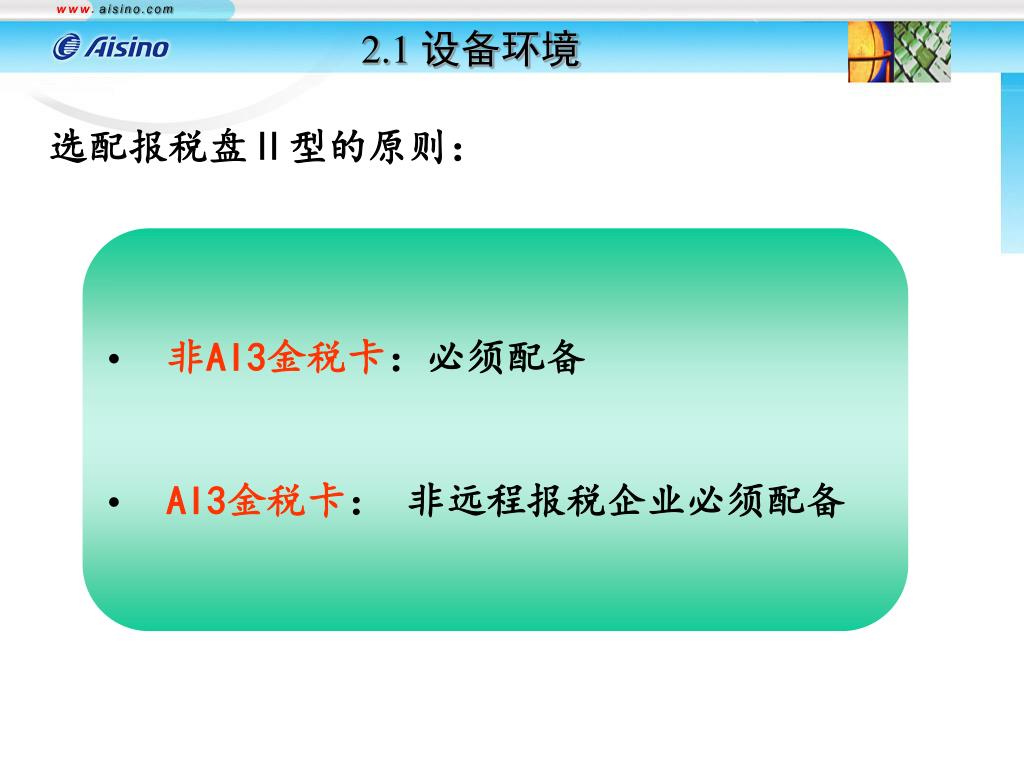 www.aisino.com

Aisino

2.1 设备环境

选配报税盘Ⅱ型的原则：

• 非AI3金税卡：必须配备

• AI3金税卡： 非远程报税企业必须配备